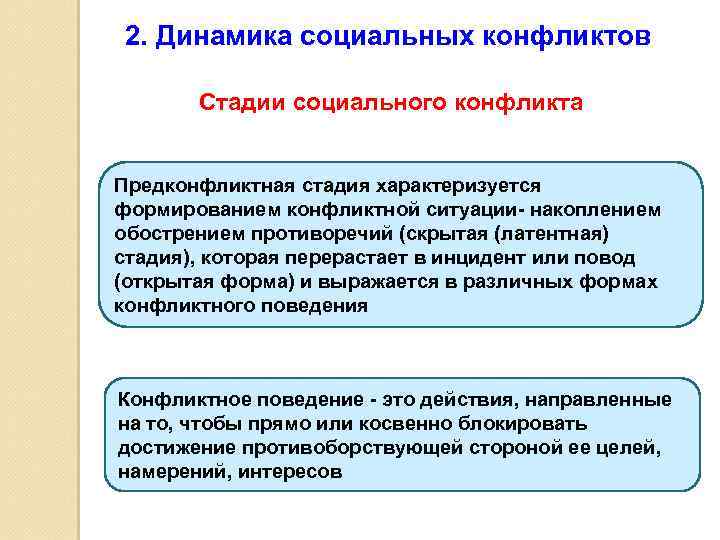 2. Динамика социальных конфликтов

Стадии социального конфликта

Предконфликтная стадия характеризуется формированием конфликтной ситуации- накоплением обострением противоречий (скрытая (латентная) стадия), которая перерастает в инцидент или повод (открытая форма) и выражается в различных формах конфликтного поведения

Конфликтное поведение - это действия, направленные на то, чтобы прямо или косвенно блокировать достижение противоборствующей стороной ее целей, намерений, интересов